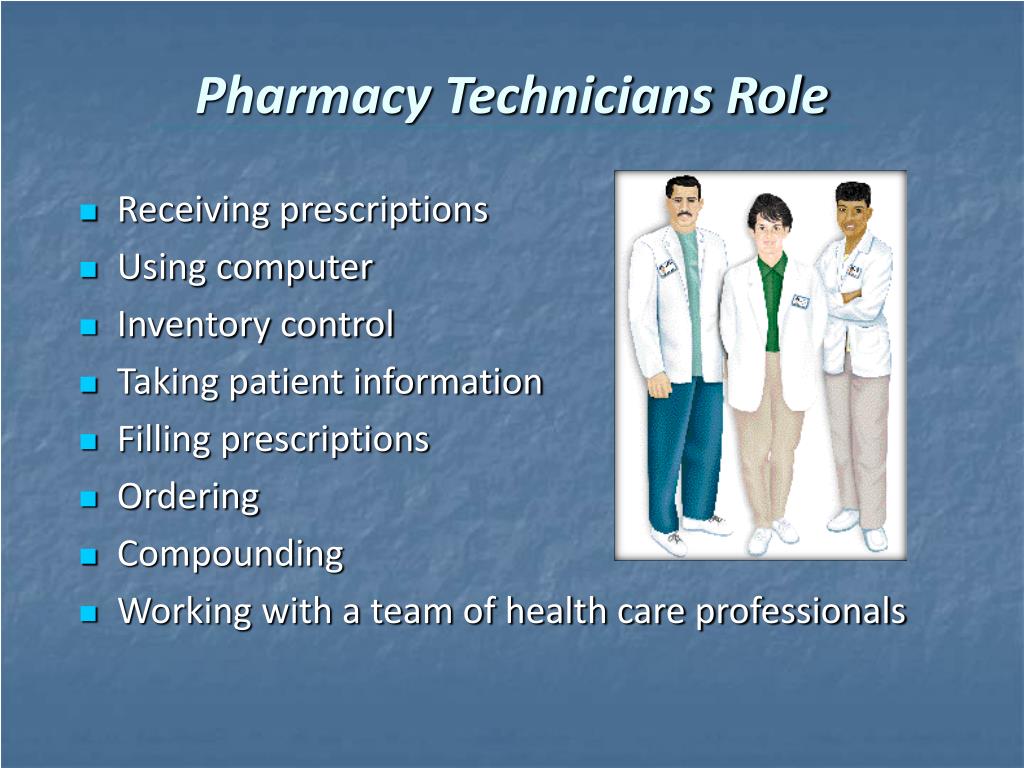 Pharmacy Technicians Role

- Receiving prescriptions
- Using computer
- Inventory control
- Taking patient information
- Filling prescriptions
- Ordering
- Compounding
- Working with a team of health care professionals